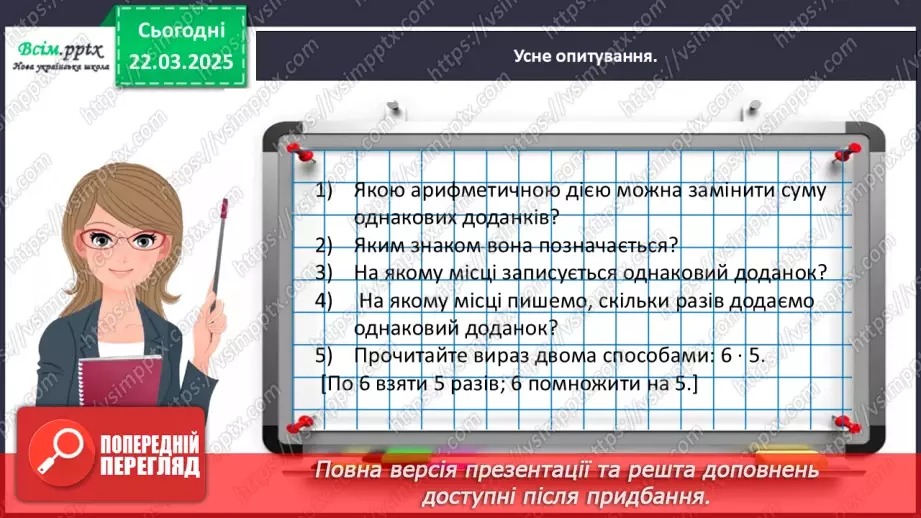 Всім.pptx
Нова українська школа

Сьогодні
22.03.2025

Усне опитування.

1) Якою арифметичною дією можна замінити суму однакових доданків?
2) Яким знаком вона позначається?
3) На якому місці записується однаковий доданок?
4) На якому місці пишемо, скільки разів додаємо однаковий доданок?
5) Прочитайте вираз двома способами: $6 \cdot 5$.
[По 6 взяти 5 разів; 6 помножити на 5.]

ПОПЕРЕДНІЙ ПЕРЕГЛЯД

Повна версія презентації та решта доповнень доступні після придбання.

https://vsimpptx.com